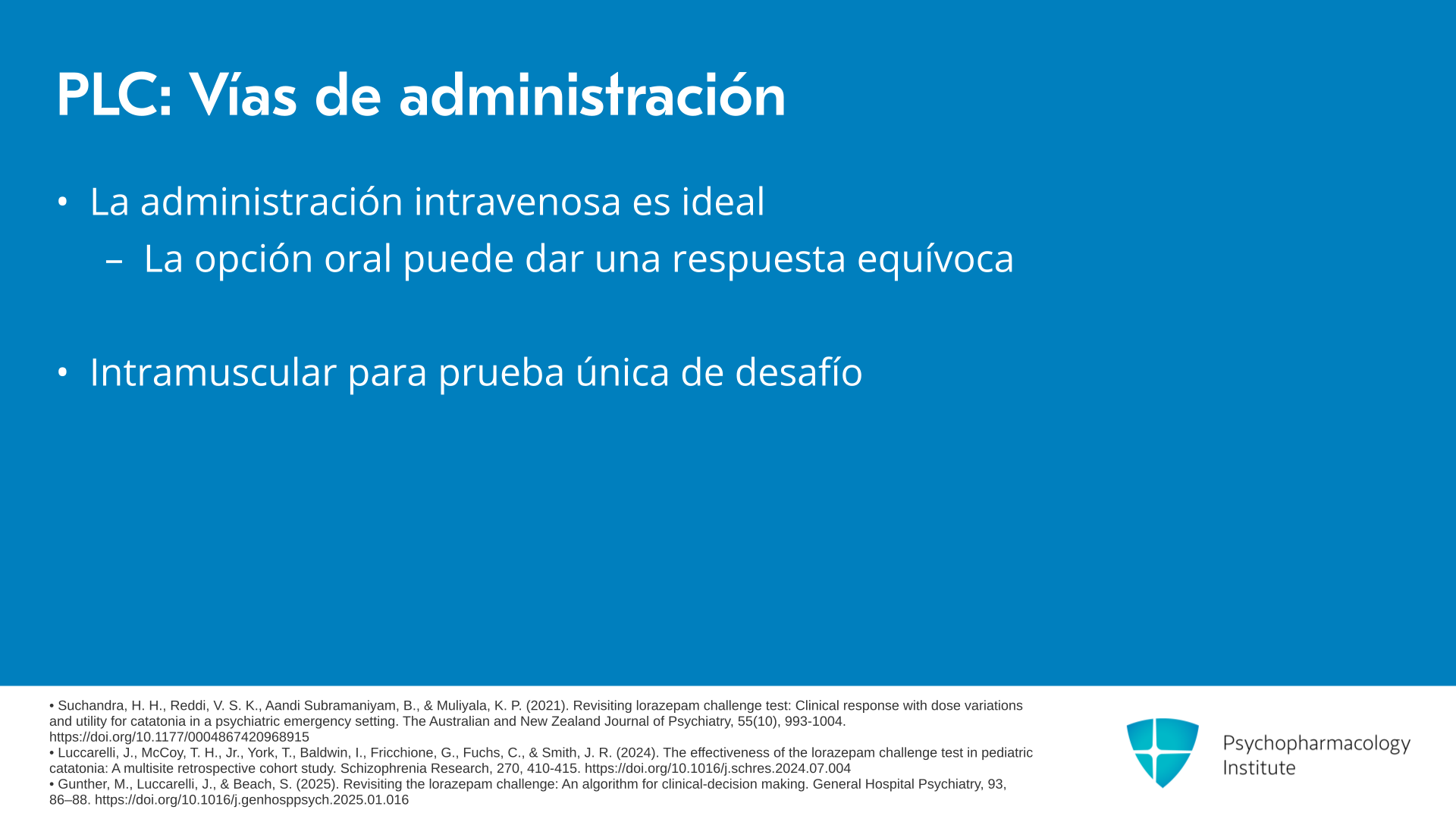 PLC: Vías de administración

• La administración intravenosa es ideal
– La opción oral puede dar una respuesta equívoca

• Intramuscular para prueba única de desafío

• Suchandra, H. H., Reddi, V. S. K., Aandi Subramaniyam, B., & Muliyala, K. P. (2021). Revisiting lorazepam challenge test: Clinical response with dose variations and utility for catatonia in a psychiatric emergency setting. The Australian and New Zealand Journal of Psychiatry, 55(10), 993-1004. https://doi.org/10.1177/0004867420968915
• Luccarelli, J., McCoy, T. H., Jr., York, T., Baldwin, I., Fricchione, G., Fuchs, C., & Smith, J. R. (2024). The effectiveness of the lorazepam challenge test in pediatric catatonia: A multisite retrospective cohort study. Schizophrenia Research, 270, 410-415. https://doi.org/10.1016/j.schres.2024.07.004
• Gunther, M., Luccarelli, J., & Beach, S. (2025). Revisiting the lorazepam challenge: An algorithm for clinical-decision making. General Hospital Psychiatry, 93, 86–88. https://doi.org/10.1016/j.genhosppsych.2025.01.016

Psychopharmacology Institute